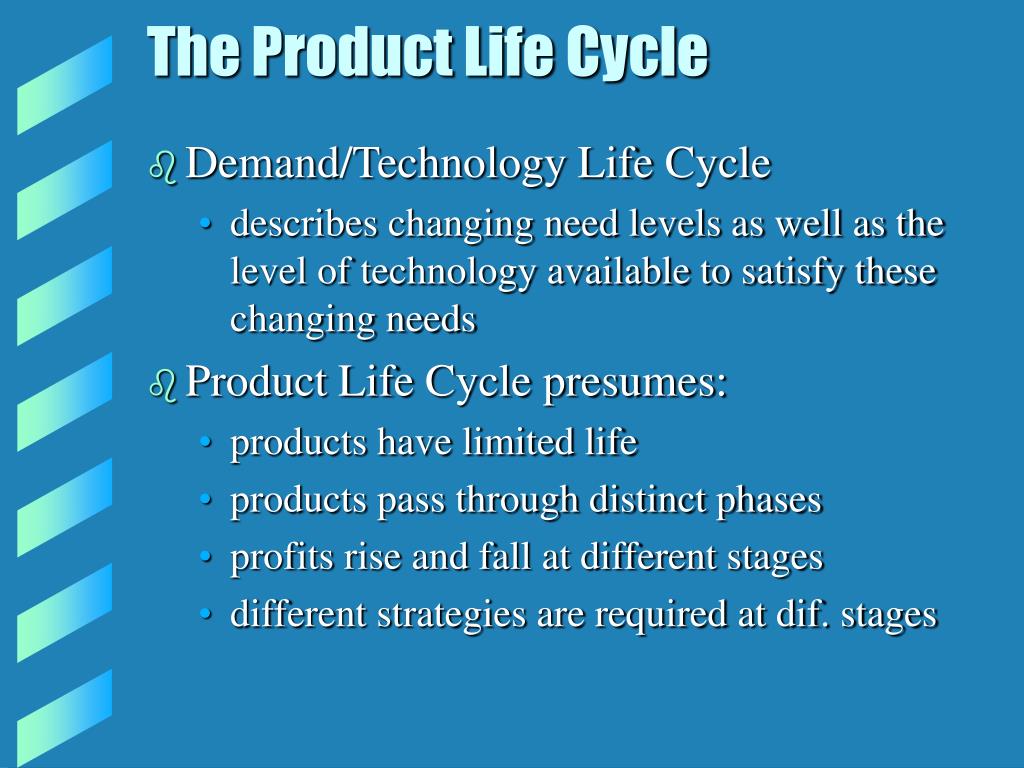 The Product Life Cycle

Demand/Technology Life Cycle

• describes changing need levels as well as the level of technology available to satisfy these changing needs

Product Life Cycle presumes:

• products have limited life

• products pass through distinct phases

• profits rise and fall at different stages

• different strategies are required at dif. stages